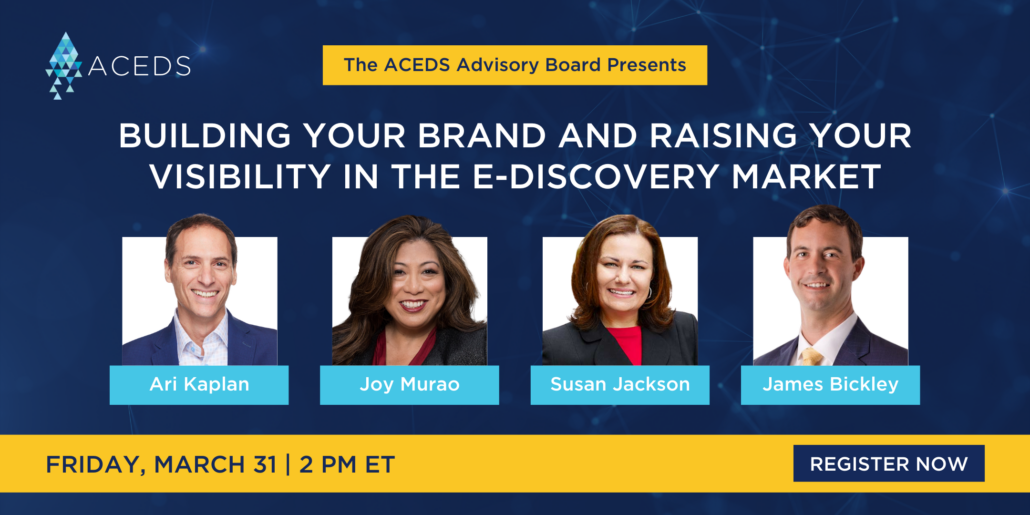 ACEDS

The ACEDS Advisory Board Presents

BUILDING YOUR BRAND AND RAISING YOUR VISIBILITY IN THE E-DISCOVERY MARKET

Ari Kaplan

Joy Murao

Susan Jackson

James Bickley

FRIDAY, MARCH 31 | 2 PM ET

REGISTER NOW